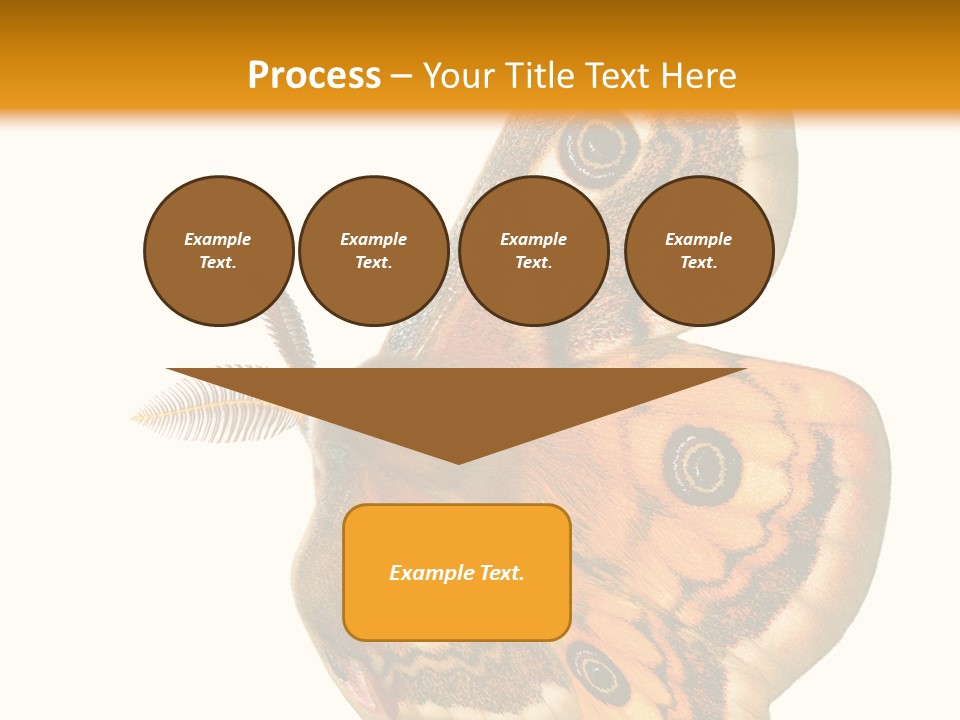 Process – Your Title Text Here

Example Text.

Example Text.

Example Text.

Example Text.

Example Text.